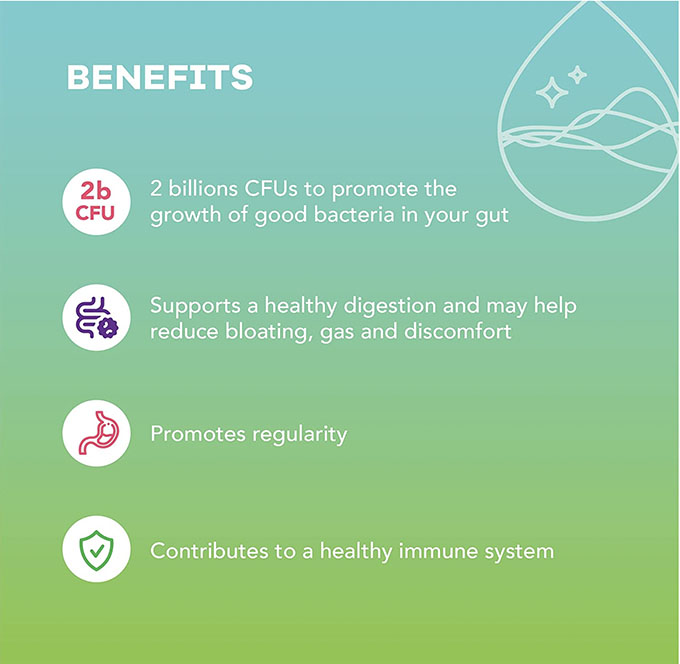 BENEFITS

2b CFU

2 billions CFUs to promote the growth of good bacteria in your gut

Supports a healthy digestion and may help reduce bloating, gas and discomfort

Promotes regularity

Contributes to a healthy immune system